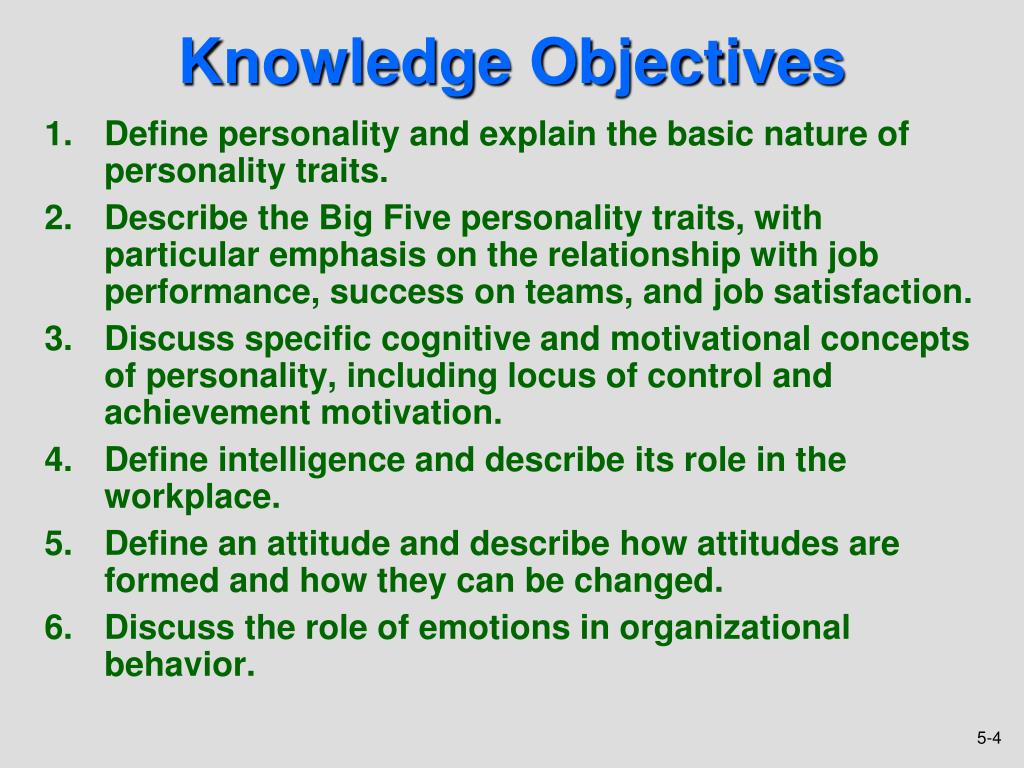 Knowledge Objectives

1. Define personality and explain the basic nature of personality traits.
2. Describe the Big Five personality traits, with particular emphasis on the relationship with job performance, success on teams, and job satisfaction.
3. Discuss specific cognitive and motivational concepts of personality, including locus of control and achievement motivation.
4. Define intelligence and describe its role in the workplace.
5. Define an attitude and describe how attitudes are formed and how they can be changed.
6. Discuss the role of emotions in organizational behavior.

5-4